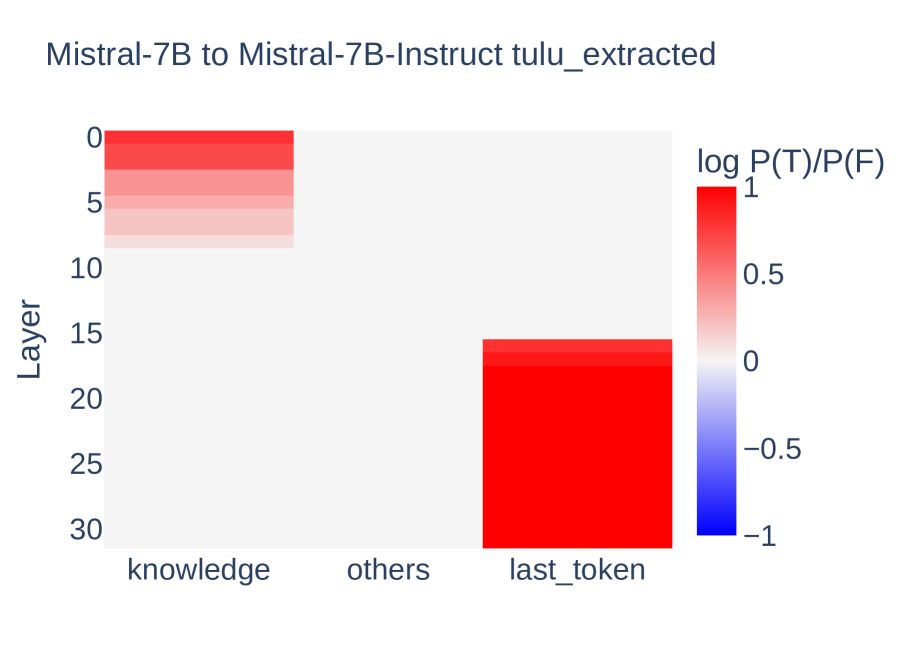 Mistral-7B to Mistral-7B-Instruct tulu_extracted

Layer

0
5
10
15
20
25
30

knowledge
others
last_token

log P(T)/P(F)
1
0.5
0
−0.5
−1